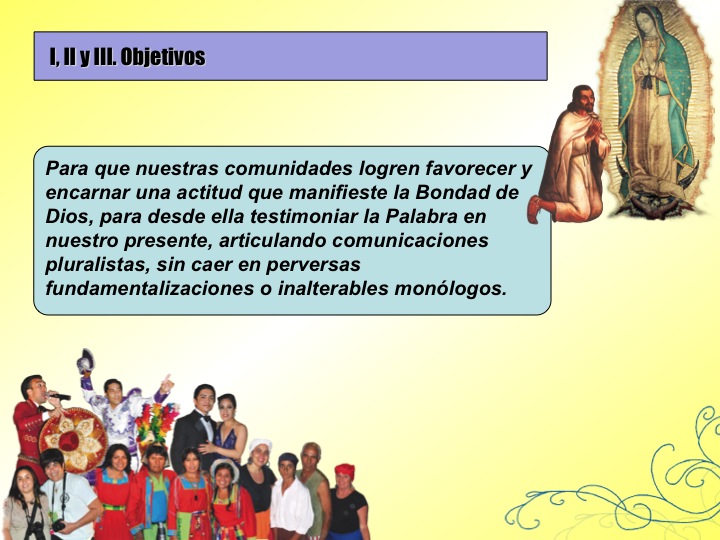 I, II y III. Objetivos

Para que nuestras comunidades logren favorecer y encarnar una actitud que manifieste la Bondad de Dios, para desde ella testimoniar la Palabra en nuestro presente, articulando comunicaciones pluralistas, sin caer en perversas fundamentalizaciones o inalterables monólogos.